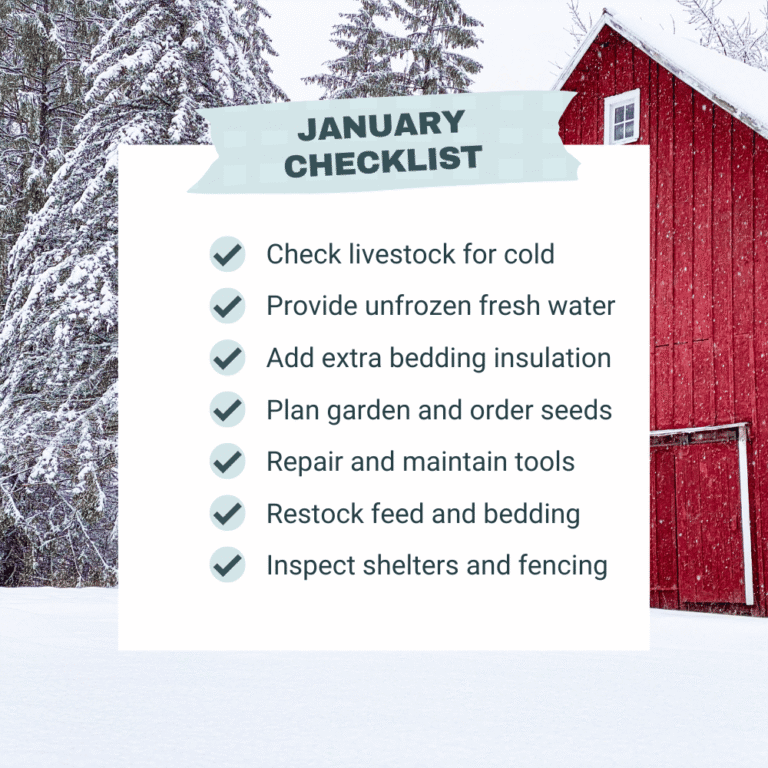 JANUARY CHECKLIST

Check livestock for cold
Provide unfrozen fresh water
Add extra bedding insulation
Plan garden and order seeds
Repair and maintain tools
Restock feed and bedding
Inspect shelters and fencing